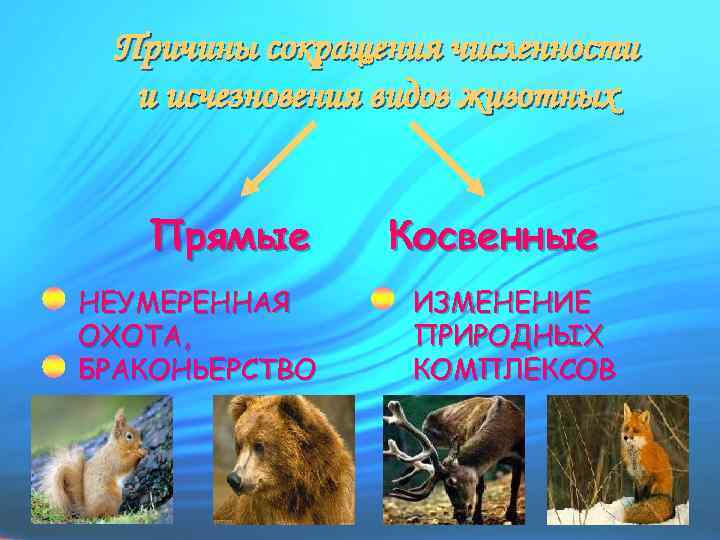 Причины сокращения численности и исчезновения видов животных

Прямые

НЕУМЕРЕННАЯ ОХОТА,

БРАКОНЬЕРСТВО

Косвенные

ИЗМЕНЕНИЕ ПРИРОДНЫХ КОМПЛЕКСОВ